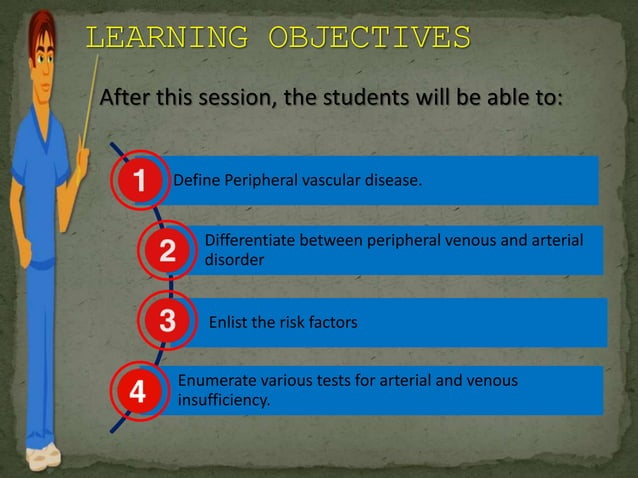 LEARNING OBJECTIVES

After this session, the students will be able to:

1 Define Peripheral vascular disease.

2 Differentiate between peripheral venous and arterial disorder

3 Enlist the risk factors

4 Enumerate various tests for arterial and venous insufficiency.